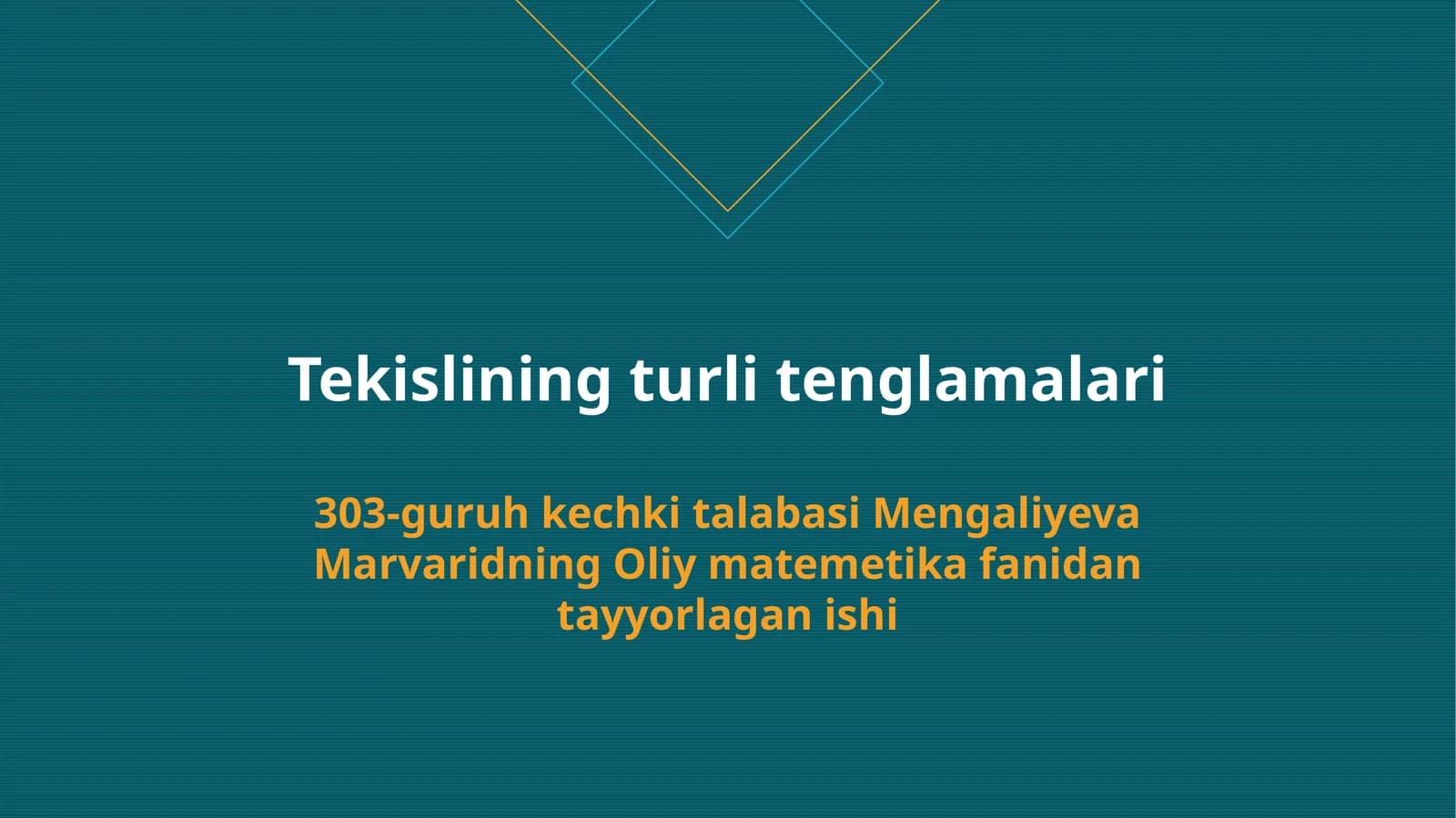 Tekislining turli tenglamalari

303-guruh kechki talabasi Mengaliyeva Marvaridning Oliy matemetika fanidan tayyorlagan ishi